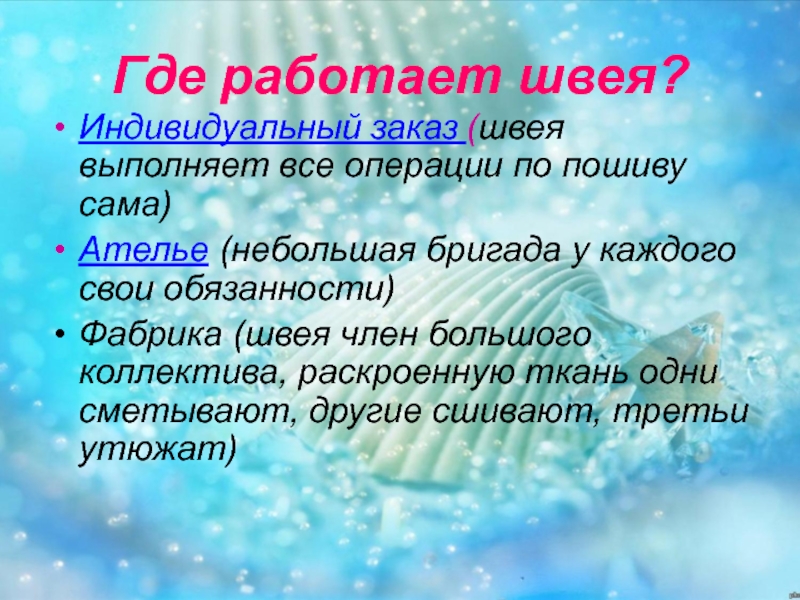 Где работает швея?

• Индивидуальный заказ (швея выполняет все операции по пошиву сама)

• Ателье (небольшая бригада у каждого свои обязанности)

• Фабрика (швея член большого коллектива, раскроенную ткань одни сметывают, другие сшивают, третьи утюжат)